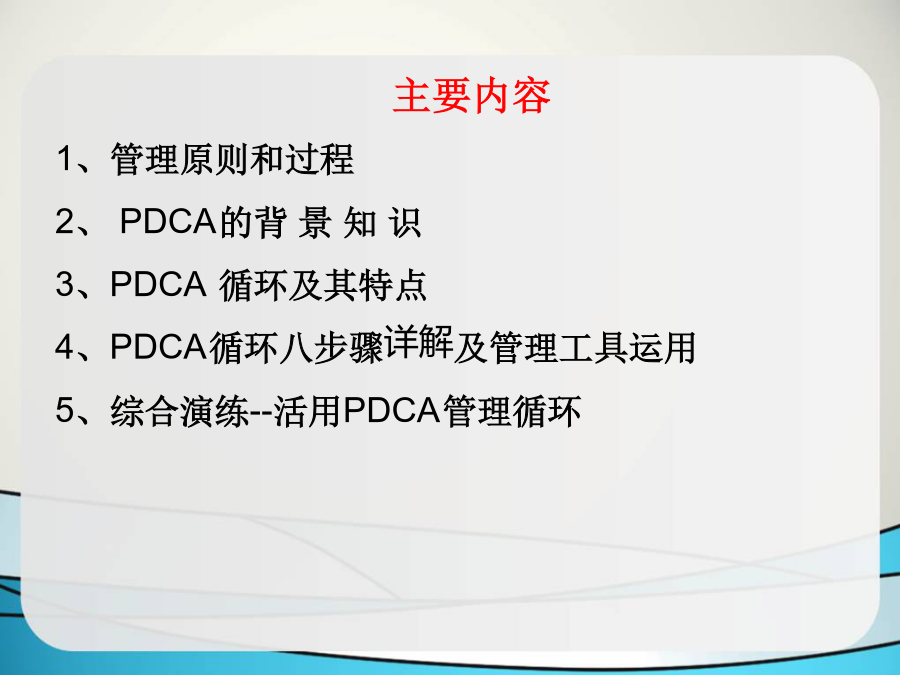 主要内容

1、管理原则和过程

2、 PDCA的背 景 知 识

3、PDCA 循环及其特点

4、PDCA循环八步骤详解及管理工具运用

5、综合演练--活用PDCA管理循环